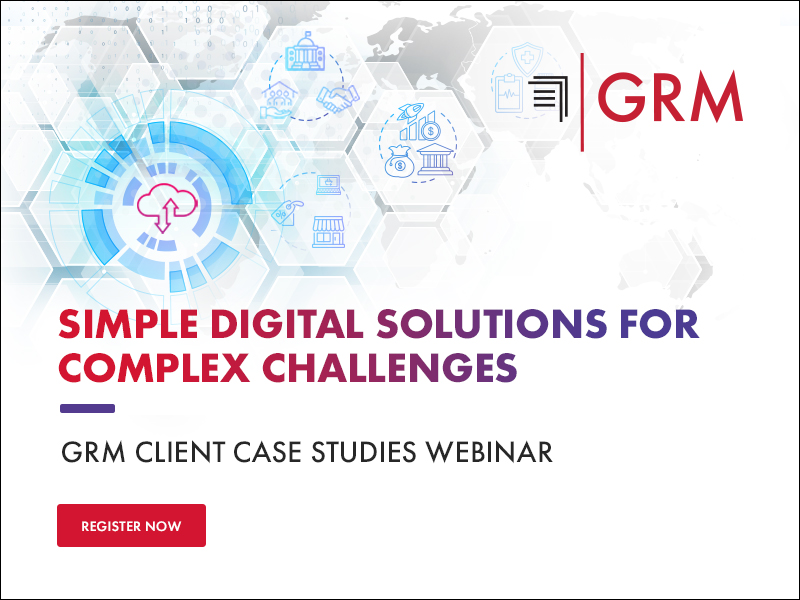 GRM

SIMPLE DIGITAL SOLUTIONS FOR COMPLEX CHALLENGES

GRM CLIENT CASE STUDIES WEBINAR

REGISTER NOW